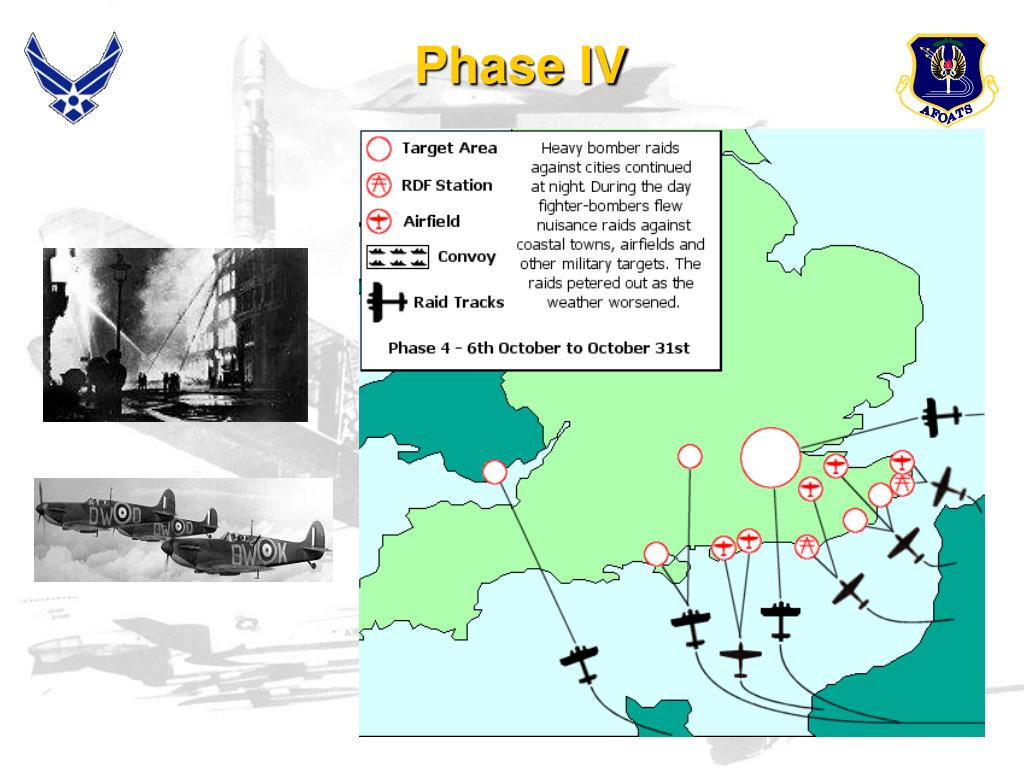 Phase IV

AFOATS

Target Area
RDF Station
Airfield
Convoy
Raid Tracks

Heavy bomber raids against cities continued at night. During the day fighter-bombers flew nuisance raids against coastal towns, airfields and other military targets. The raids petered out as the weather worsened.

Phase 4 - 6th October to October 31st

DW D
DW K